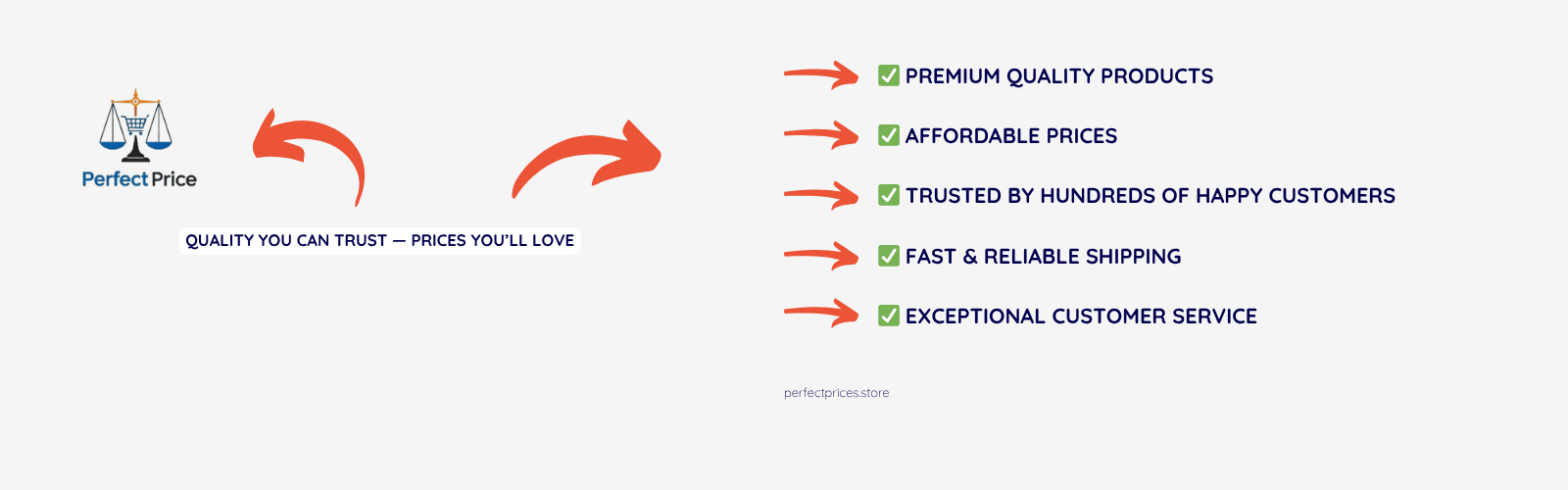 Perfect Price

QUALITY YOU CAN TRUST — PRICES YOU'LL LOVE

✅ PREMIUM QUALITY PRODUCTS

✅ AFFORDABLE PRICES

✅ TRUSTED BY HUNDREDS OF HAPPY CUSTOMERS

✅ FAST & RELIABLE SHIPPING

✅ EXCEPTIONAL CUSTOMER SERVICE

perfectprices.store